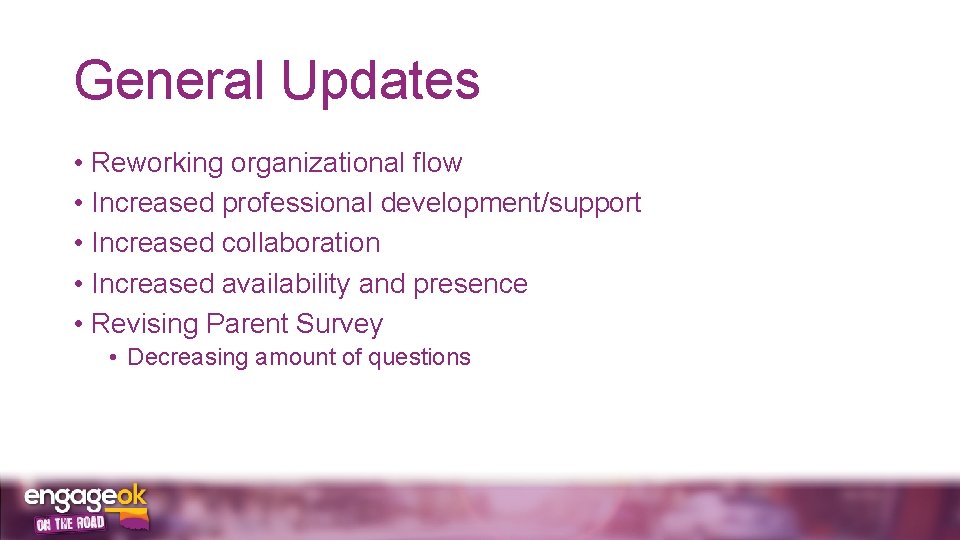 General Updates

• Reworking organizational flow
• Increased professional development/support
• Increased collaboration
• Increased availability and presence
• Revising Parent Survey
  • Decreasing amount of questions

engageok
ON THE ROAD